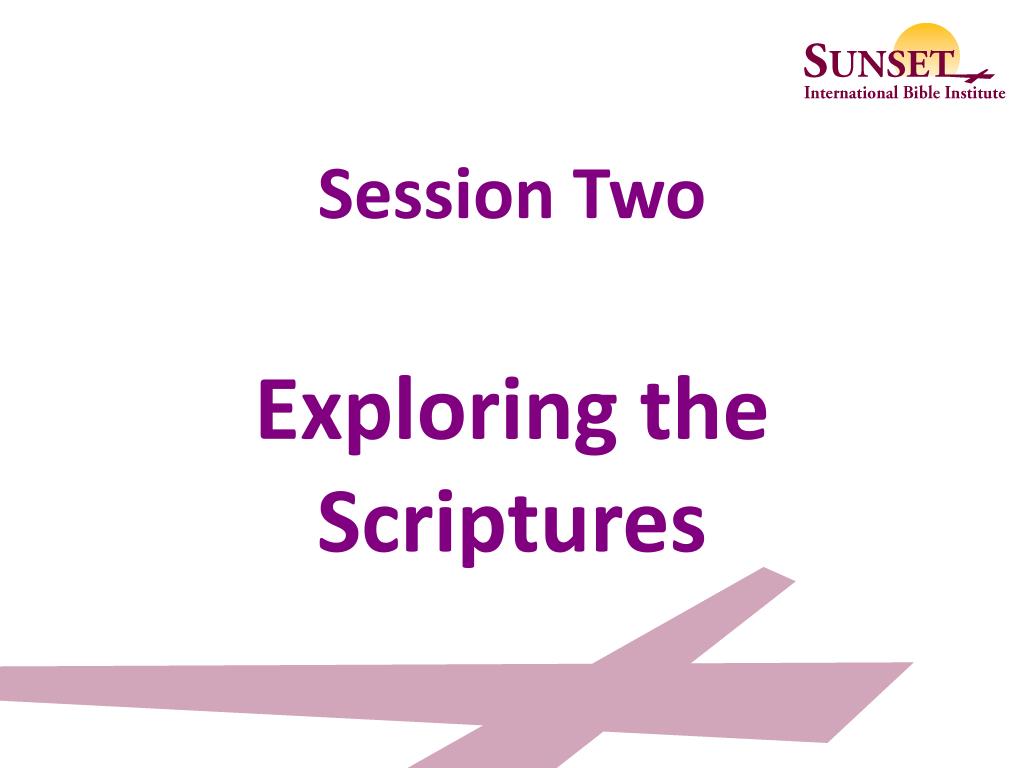 SUNSET
International Bible Institute

Session Two

Exploring the Scriptures